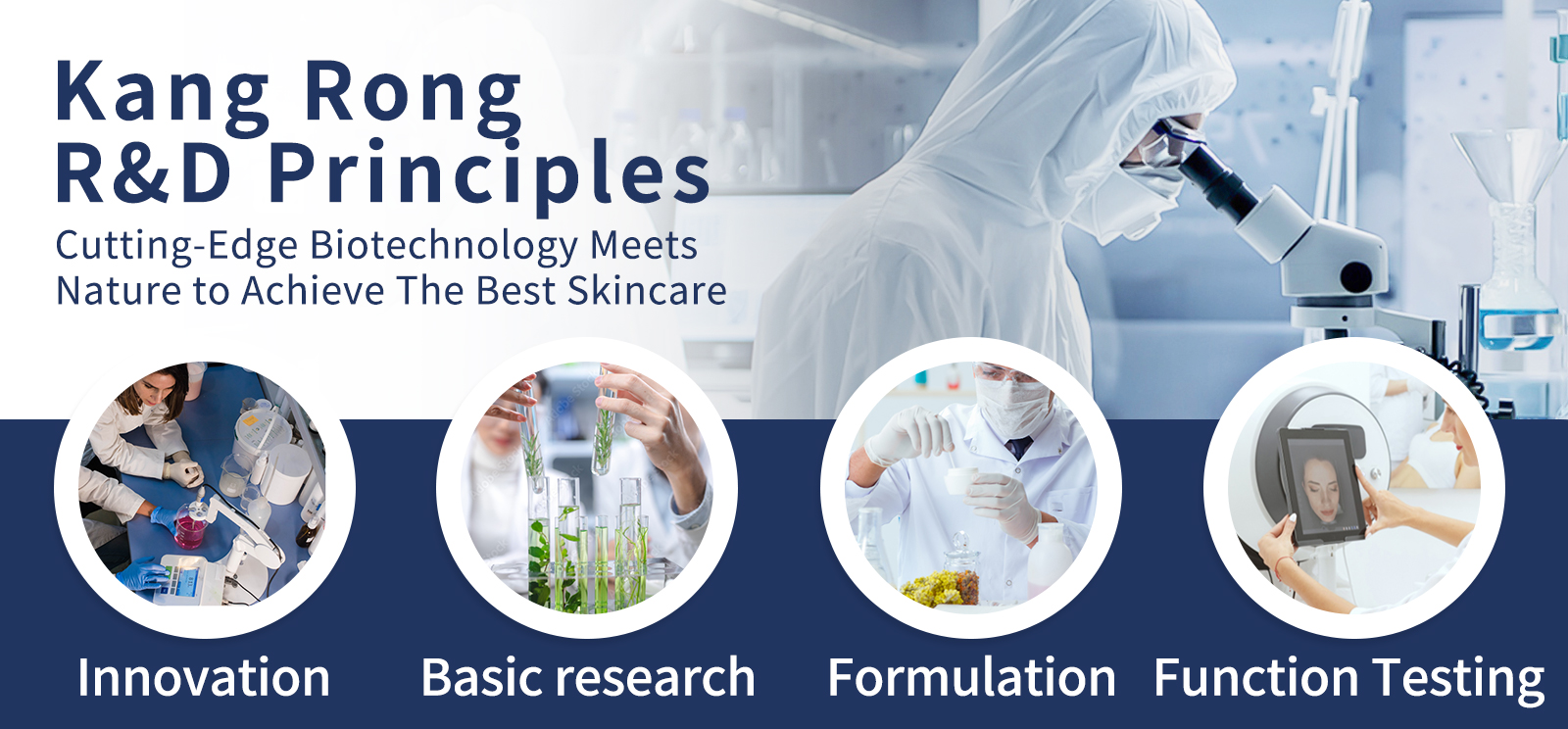 Kang Rong
R&D Principles

Cutting-Edge Biotechnology Meets Nature to Achieve The Best Skincare

Innovation

Basic research

Formulation

Function Testing